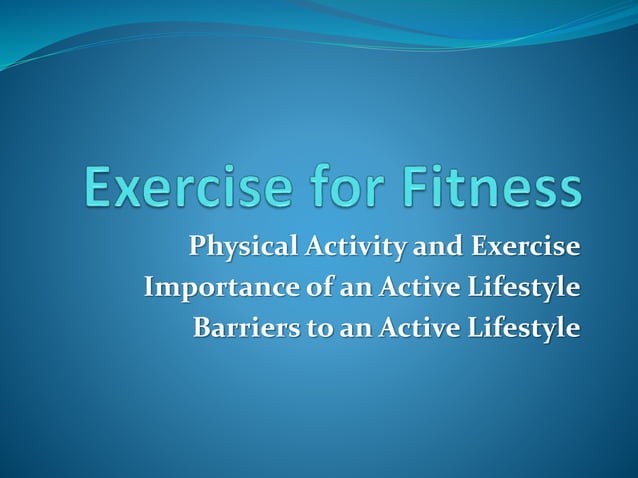 Exercise for Fitness

Physical Activity and Exercise
Importance of an Active Lifestyle
Barriers to an Active Lifestyle